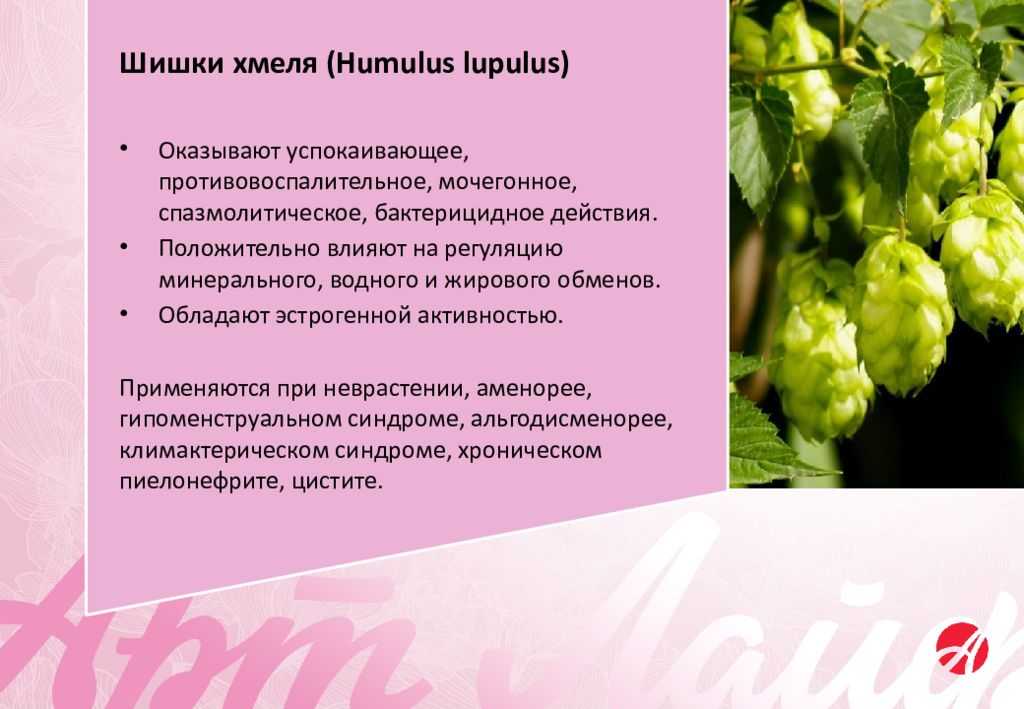 Шишки хмеля (Humulus lupulus)

• Оказывают успокаивающее, противовоспалительное, мочегонное, спазмолитическое, бактерицидное действия.
• Положительно влияют на регуляцию минерального, водного и жирового обменов.
• Обладают эстрогенной активностью.

Применяются при неврастении, аменорее, гипоменструальном синдроме, альгодисменорее, климактерическом синдроме, хроническом пиелонефрите, цистите.

Арт Лайф